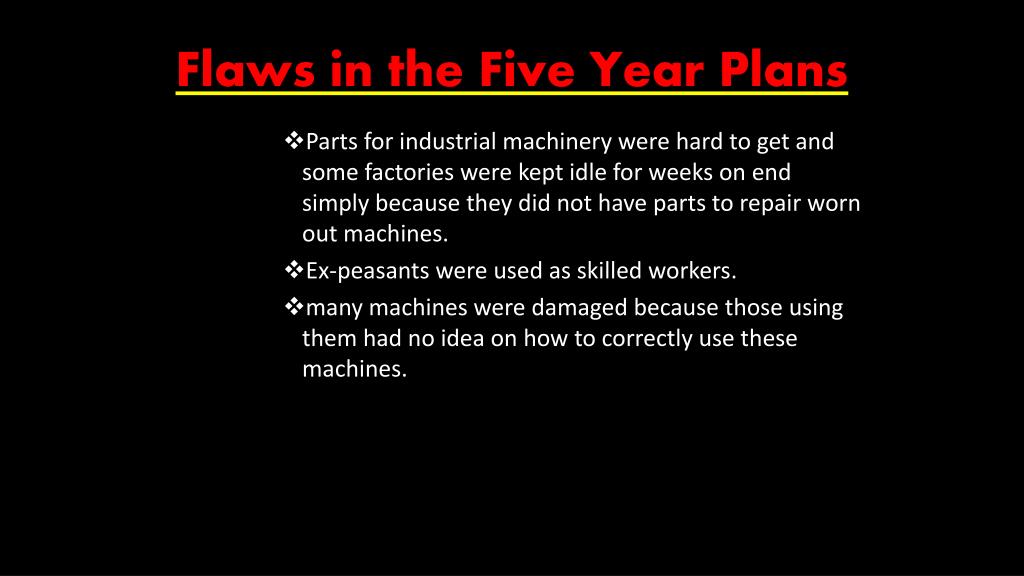 Flaws in the Five Year Plans

❖Parts for industrial machinery were hard to get and some factories were kept idle for weeks on end simply because they did not have parts to repair worn out machines.

❖Ex-peasants were used as skilled workers.

❖many machines were damaged because those using them had no idea on how to correctly use these machines.